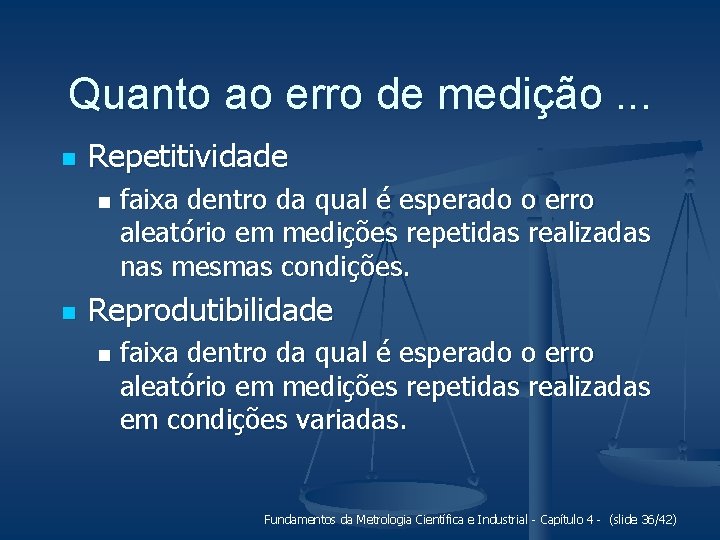 Quanto ao erro de medição ...

Repetitividade

faixa dentro da qual é esperado o erro aleatório em medições repetidas realizadas nas mesmas condições.

Reprodutibilidade

faixa dentro da qual é esperado o erro aleatório em medições repetidas realizadas em condições variadas.

Fundamentos da Metrologia Científica e Industrial - Capítulo 4 - (slide 36/42)